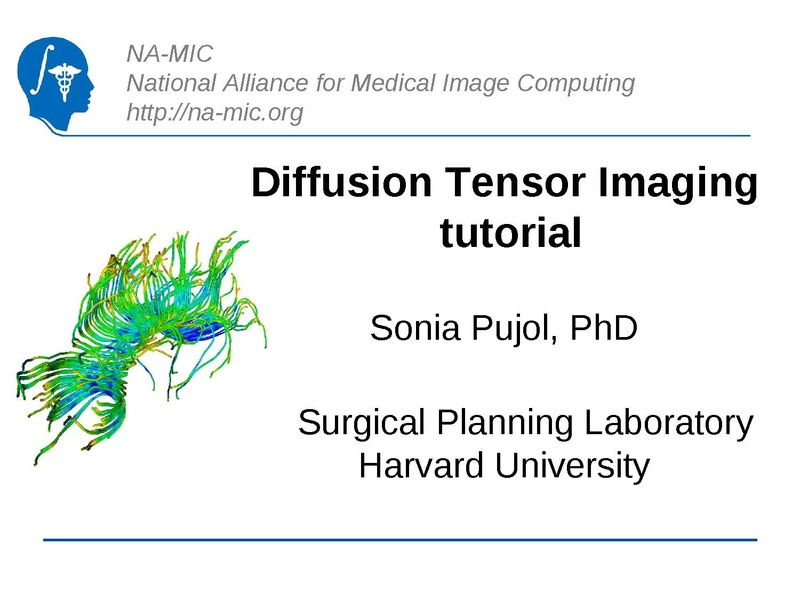 NA-MIC
National Alliance for Medical Image Computing
http://na-mic.org

Diffusion Tensor Imaging tutorial

Sonia Pujol, PhD

Surgical Planning Laboratory
Harvard University